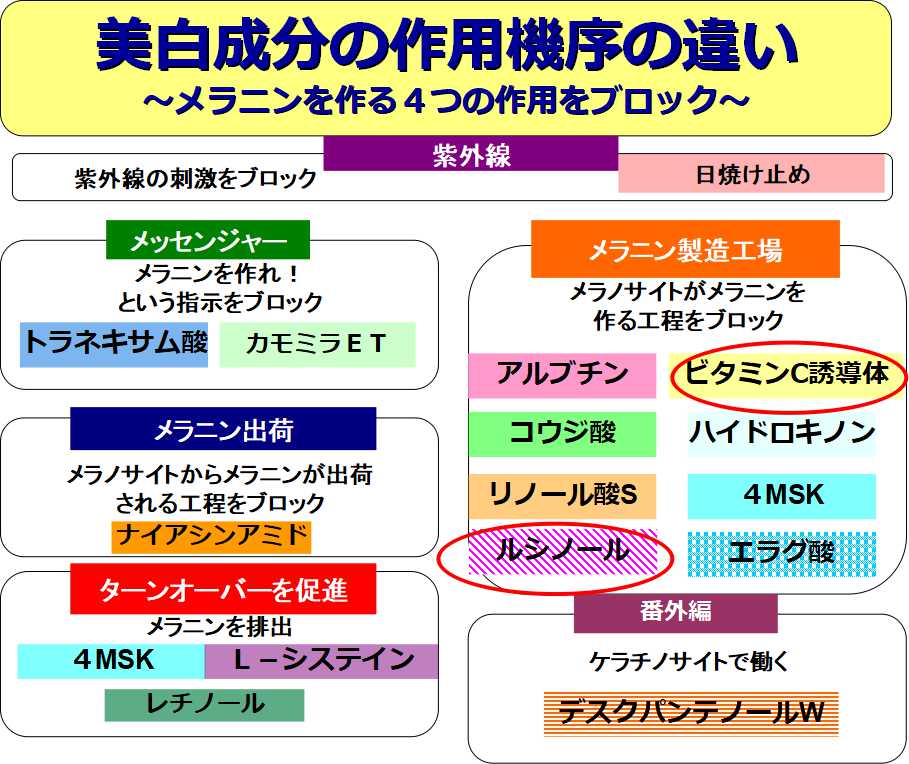 美白成分の作用機序の違い
～メラニンを作る４つの作用をブロック～

紫外線
紫外線の刺激をブロック
日焼け止め

メッセンジャー
メラニンを作れ！
という指示をブロック
トラネキサム酸
カモミラＥＴ

メラニン出荷
メラノサイトからメラニンが出荷される工程をブロック
ナイアシンアミド

ターンオーバーを促進
メラニンを排出
４MSK
Ｌ－システイン
レチノール

メラニン製造工場
メラノサイトがメラニンを作る工程をブロック
アルブチン
ビタミンC誘導体
コウジ酸
ハイドロキノン
リノール酸S
４MSK
ルシノール
エラグ酸

番外編
ケラチノサイトで働く
デスクパンテノールW